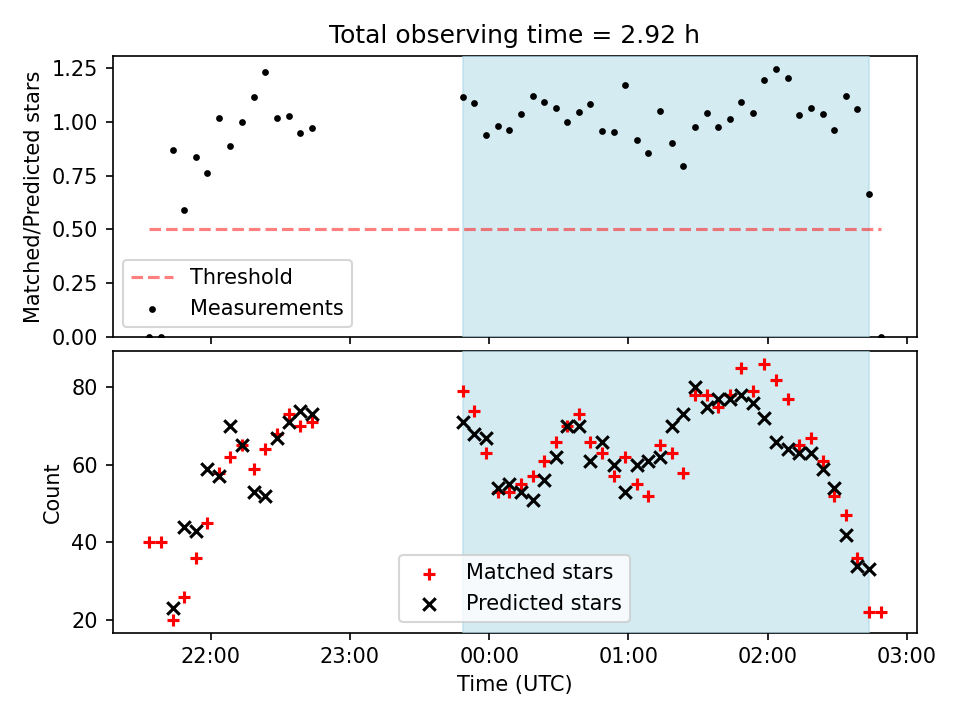 Total observing time = 2.92 h

Matched/Predicted stars

1.25
1.00
0.75
0.50
0.25
0.00

Threshold
Measurements

Count

80
60
40
20

Matched stars
Predicted stars

22:00
23:00
00:00
01:00
02:00
03:00

Time (UTC)